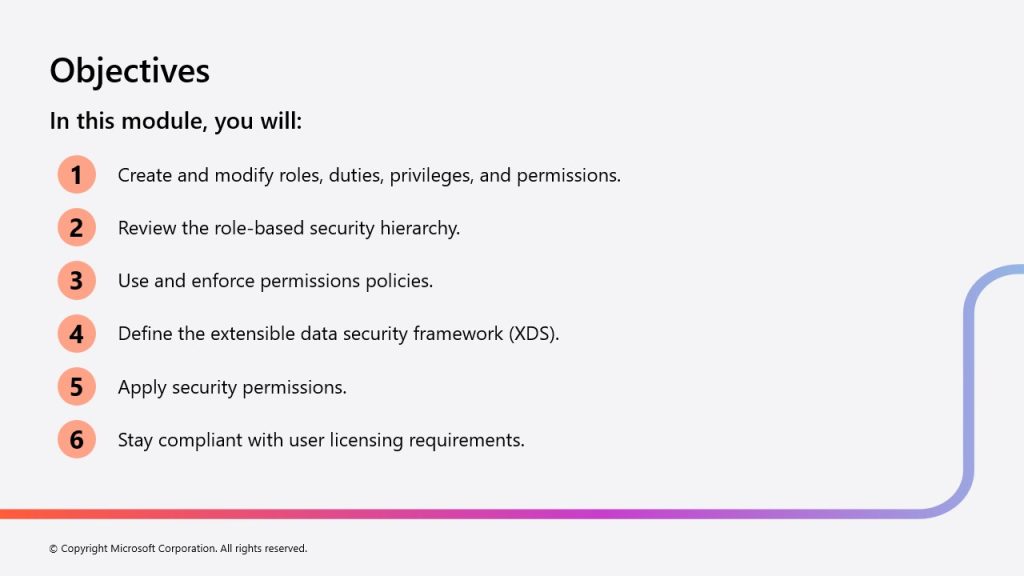 Objectives

In this module, you will:

1 Create and modify roles, duties, privileges, and permissions.

2 Review the role-based security hierarchy.

3 Use and enforce permissions policies.

4 Define the extensible data security framework (XDS).

5 Apply security permissions.

6 Stay compliant with user licensing requirements.

© Copyright Microsoft Corporation. All rights reserved.